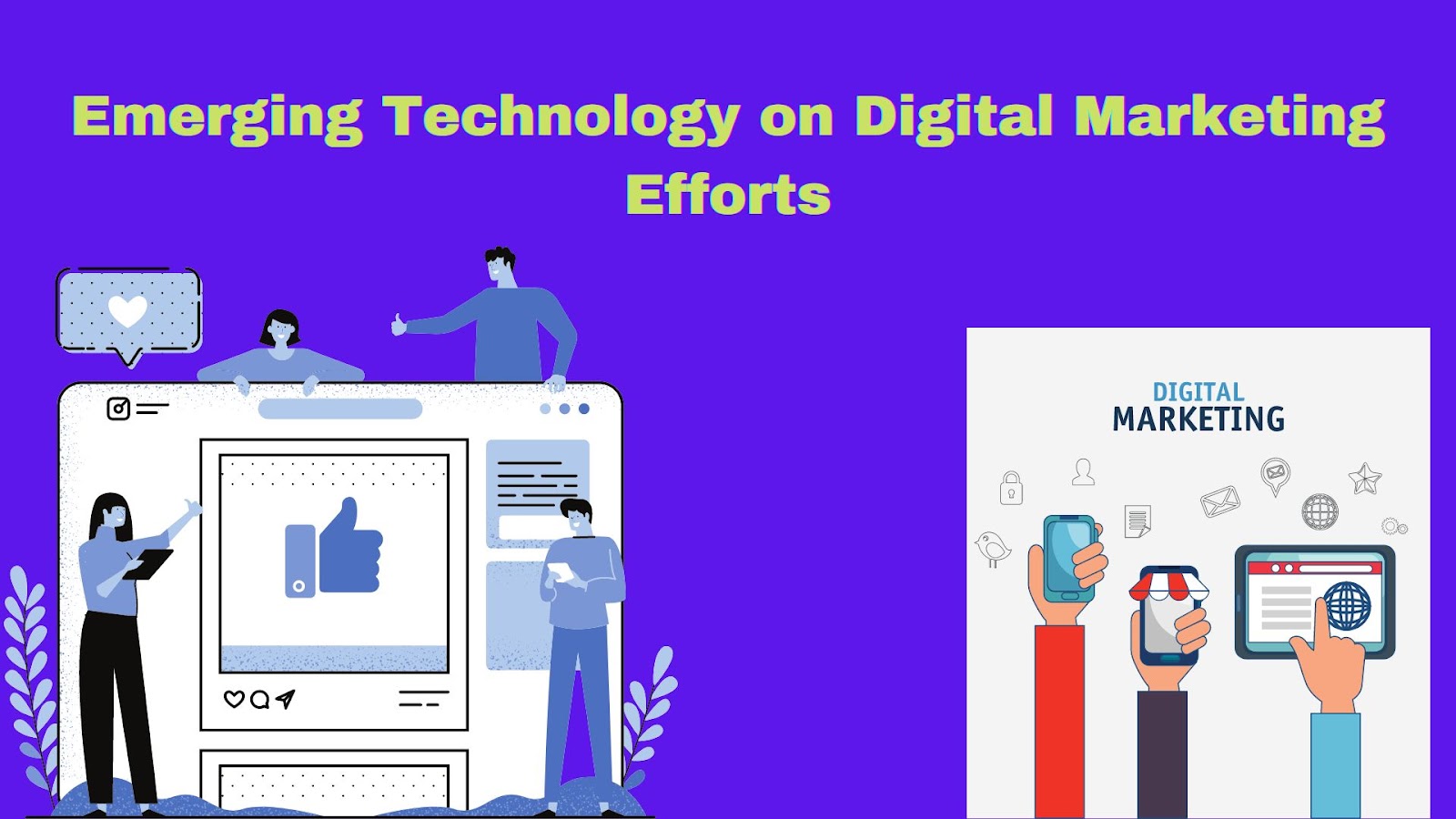 Emerging Technology on Digital Marketing Efforts

DIGITAL
MARKETING